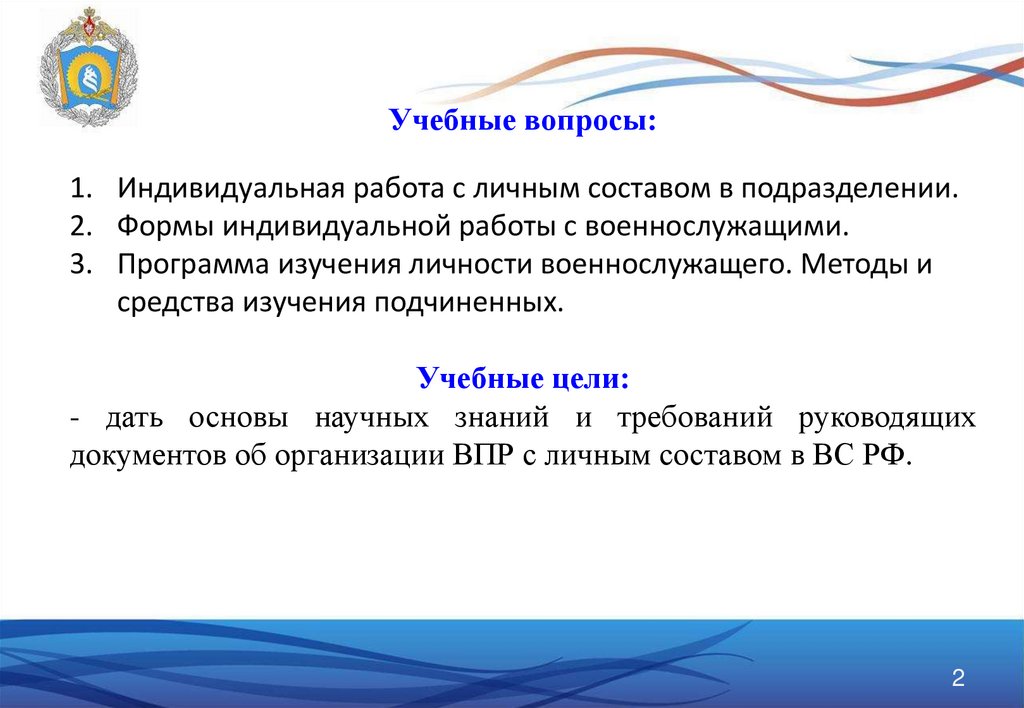 Учебные вопросы:

1. Индивидуальная работа с личным составом в подразделении.
2. Формы индивидуальной работы с военнослужащими.
3. Программа изучения личности военнослужащего. Методы и средства изучения подчиненных.

Учебные цели:
- дать основы научных знаний и требований руководящих документов об организации ВПР с личным составом в ВС РФ.

2